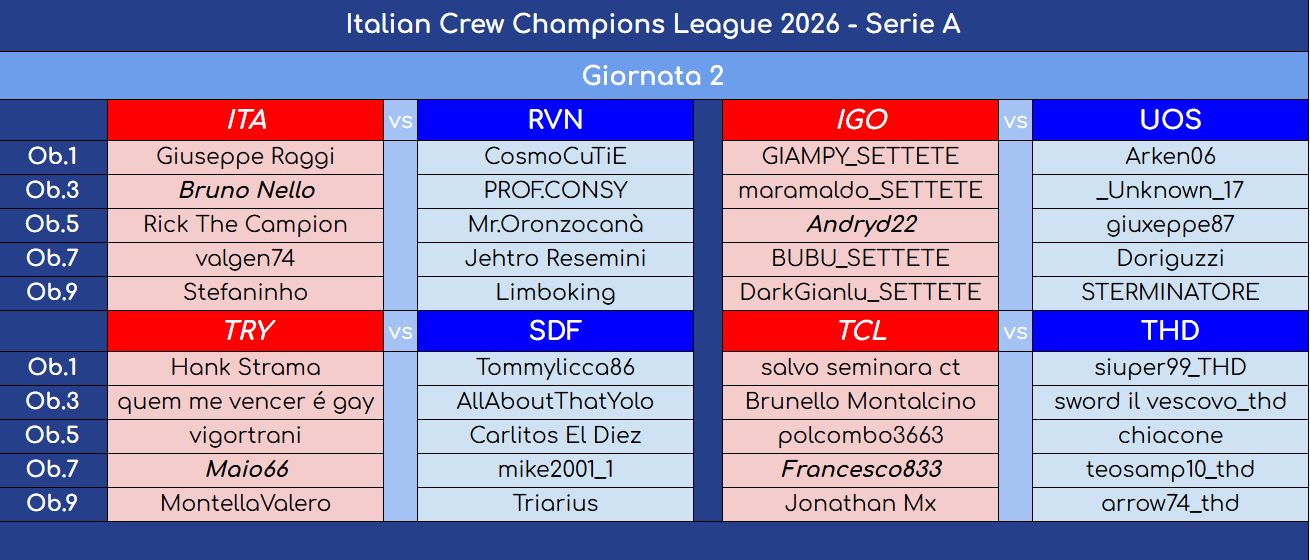 Italian Crew Champions League 2026 - Serie A

Giornata 2

| | ITA | vs | RVN | | IGO | vs | UOS |
|---|---|---|---|---|---|---|---|
| Ob.1 | Giuseppe Raggi | | CosmoCuTiE | | GIAMPY_SETTETE | | Arken06 |
| Ob.3 | Bruno Nello | | PROF.CONSY | | maramaldo_SETTETE | | _Unknown_17 |
| Ob.5 | Rick The Campion | | Mr.Oronzocanà | | Andryd22 | | giuxeppe87 |
| Ob.7 | valgen74 | | Jehtro Resemini | | BUBU_SETTETE | | Doriguzzi |
| Ob.9 | Stefaninho | | Limboking | | DarkGianlu_SETTETE | | STERMINATORE |
| | TRY | vs | SDF | | TCL | vs | THD |
| Ob.1 | Hank Strama | | Tommylicca86 | | salvo seminara ct | | siuper99_THD |
| Ob.3 | quem me vencer é gay | | AllAboutThatYolo | | Brunello Montalcino | | sword il vescovo_thd |
| Ob.5 | vigortrani | | Carlitos El Diez | | polcombo3663 | | chiacone |
| Ob.7 | Maio66 | | mike2001_1 | | Francesco833 | | teosamp10_thd |
| Ob.9 | MontellaValero | | Triarius | | Jonathan Mx | | arrow74_thd |